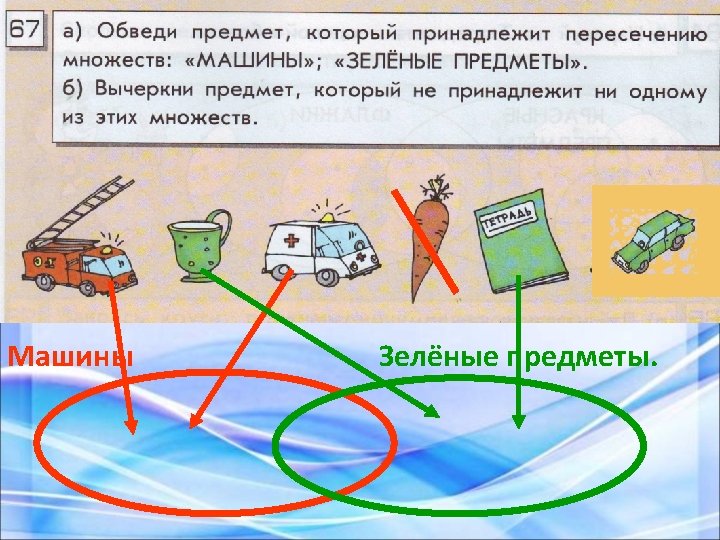 67 а) Обведи предмет, который принадлежит пересечению множеств: «МАШИНЫ»; «ЗЕЛЁНЫЕ ПРЕДМЕТЫ».
б) Вычеркни предмет, который не принадлежит ни одному из этих множеств.

ТЕТРАДЬ

Машины

Зелёные предметы.